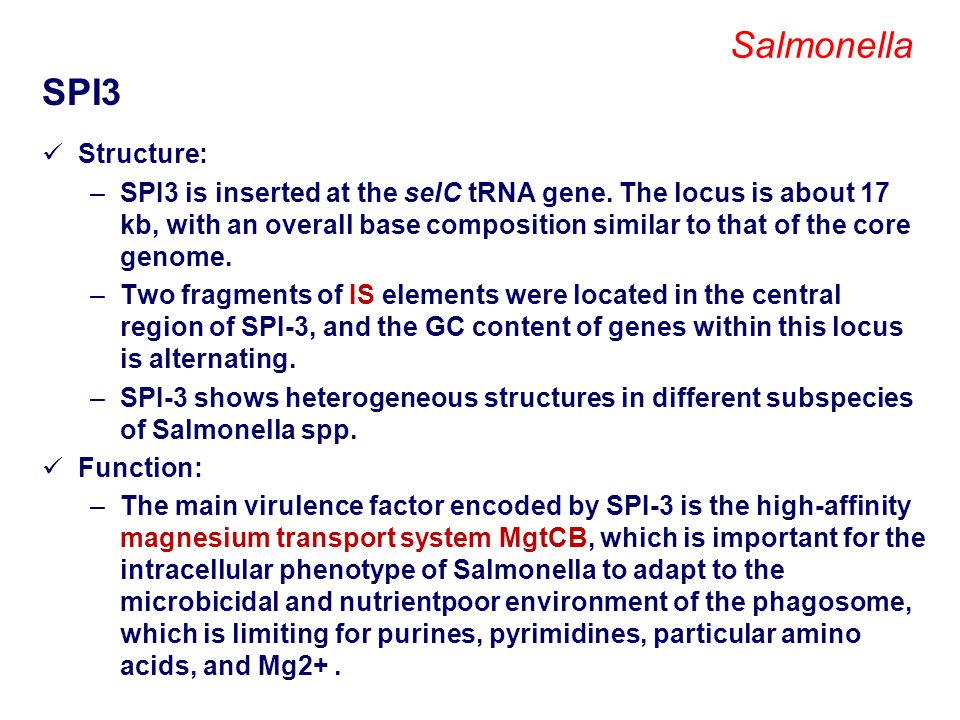 Salmonella

SPI3

✓ Structure:

– SPI3 is inserted at the selC tRNA gene. The locus is about 17 kb, with an overall base composition similar to that of the core genome.

– Two fragments of IS elements were located in the central region of SPI-3, and the GC content of genes within this locus is alternating.

– SPI-3 shows heterogeneous structures in different subspecies of Salmonella spp.

✓ Function:

– The main virulence factor encoded by SPI-3 is the high-affinity magnesium transport system MgtCB, which is important for the intracellular phenotype of Salmonella to adapt to the microbicidal and nutrientpoor environment of the phagosome, which is limiting for purines, pyrimidines, particular amino acids, and Mg2+ .